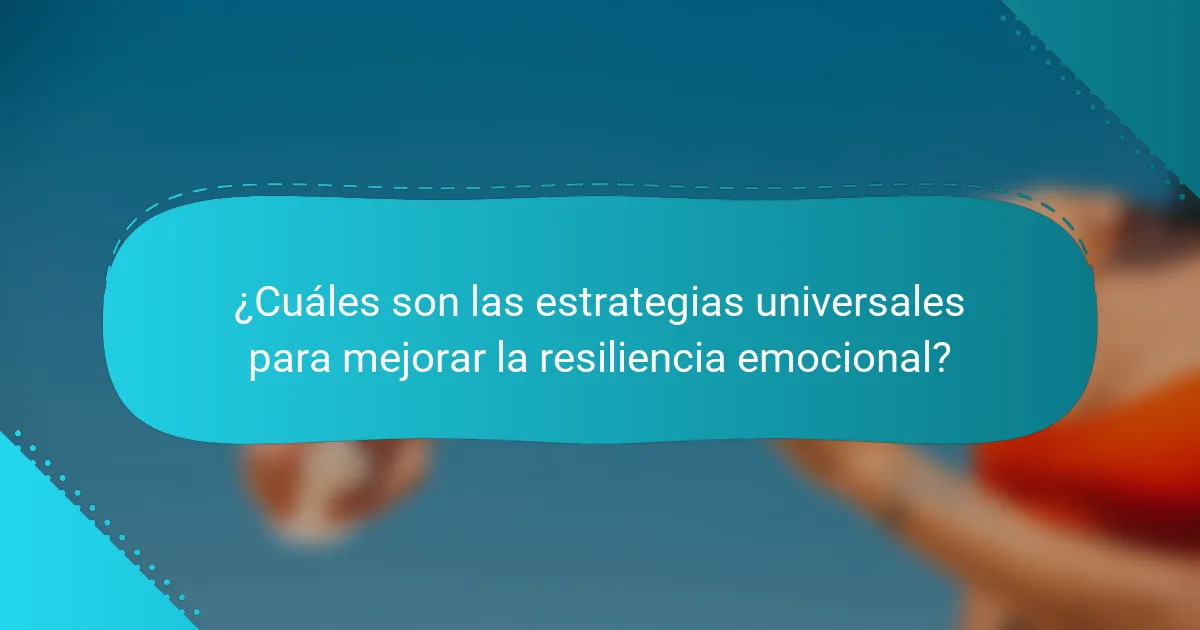 ¿Cuáles son las estrategias universales para mejorar la resiliencia emocional?